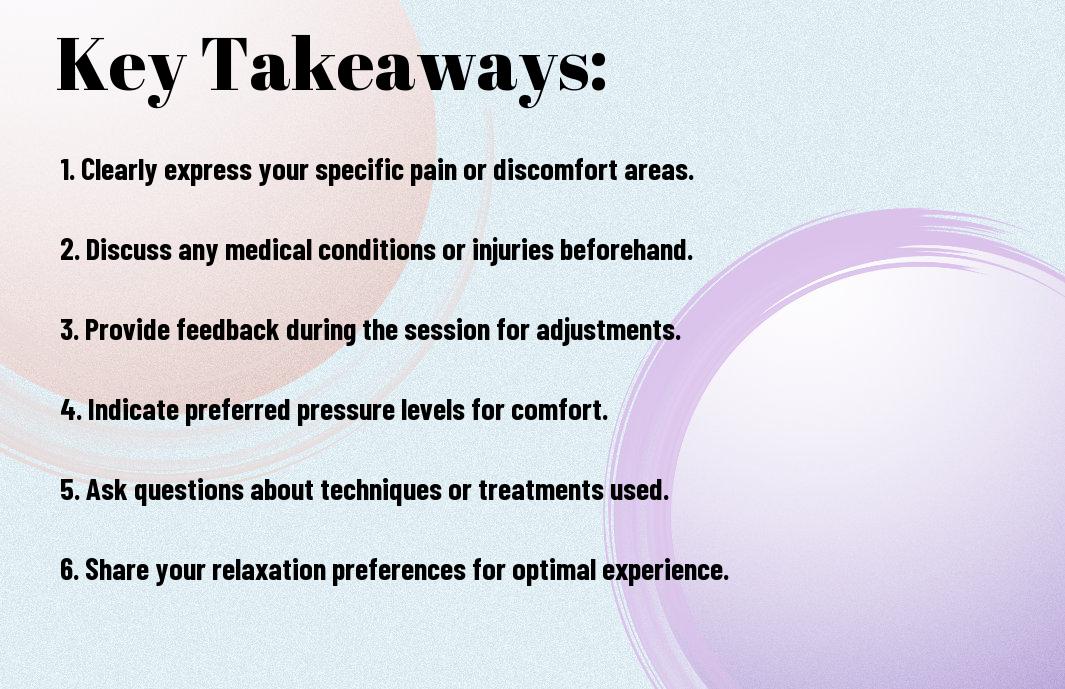 Key Takeaways:

1. Clearly express your specific pain or discomfort areas.

2. Discuss any medical conditions or injuries beforehand.

3. Provide feedback during the session for adjustments.

4. Indicate preferred pressure levels for comfort.

5. Ask questions about techniques or treatments used.

6. Share your relaxation preferences for optimal experience.